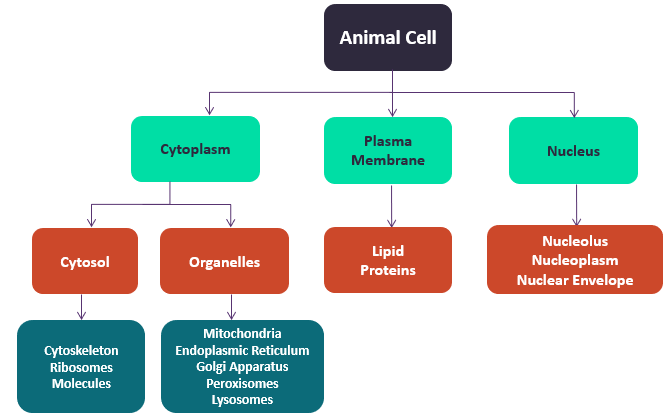 Animal Cell

Cytoplasm

Plasma Membrane

Nucleus

Cytosol

Organelles

Lipid
Proteins

Nucleolus
Nucleoplasm
Nuclear Envelope

Cytoskeleton
Ribosomes
Molecules

Mitochondria
Endoplasmic Reticulum
Golgi Apparatus
Peroxisomes
Lysosomes